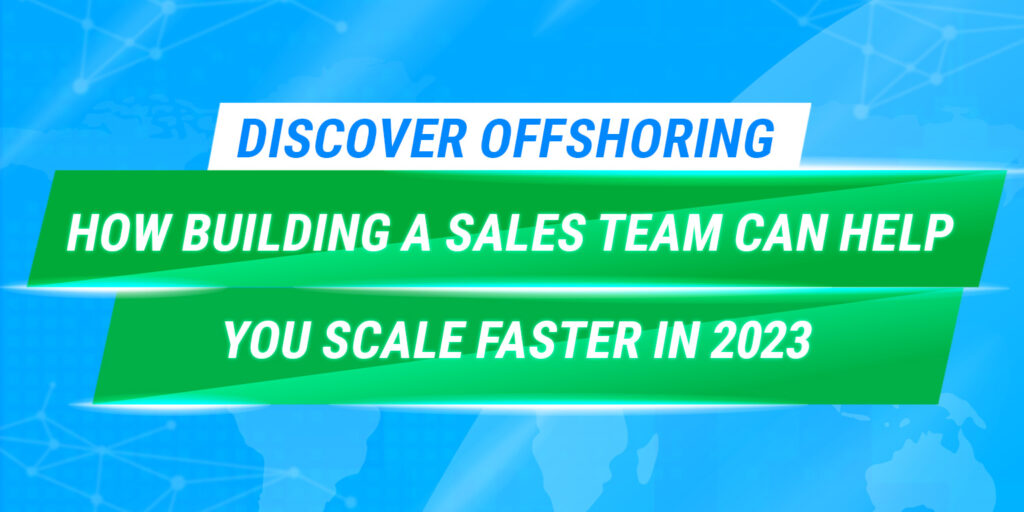 DISCOVER OFFSHORING

HOW BUILDING A SALES TEAM CAN HELP YOU SCALE FASTER IN 2023